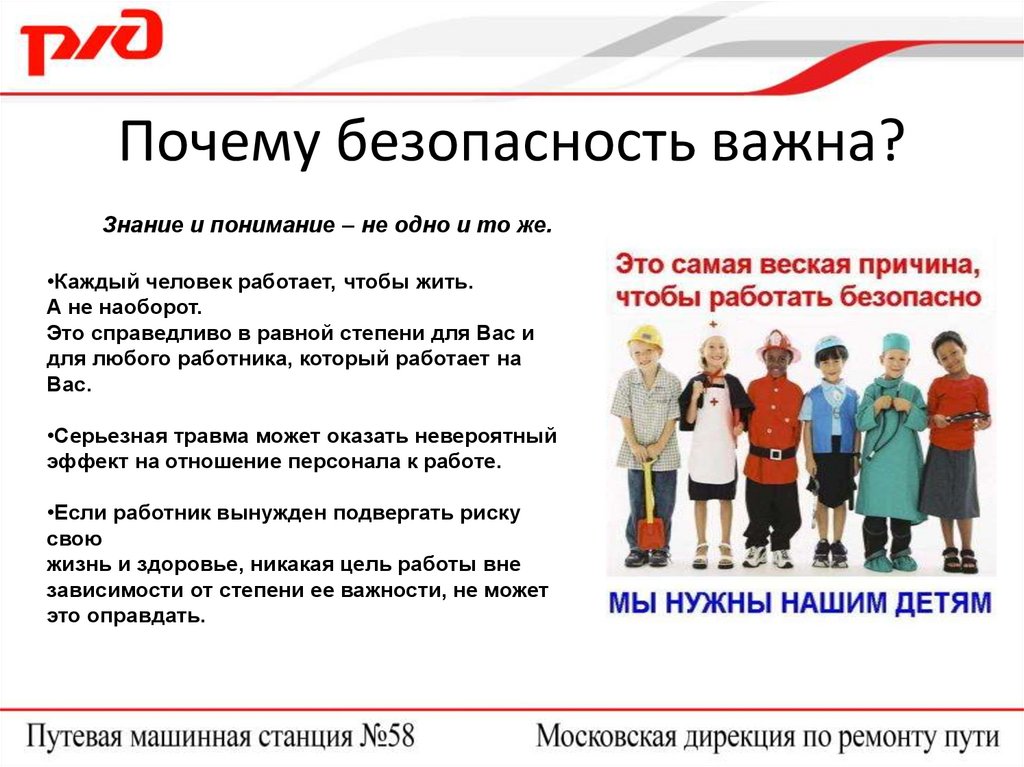 РЖД

Почему безопасность важна?

Знание и понимание – не одно и то же.

•Каждый человек работает, чтобы жить. А не наоборот. Это справедливо в равной степени для Вас и для любого работника, который работает на Вас.

•Серьезная травма может оказать невероятный эффект на отношение персонала к работе.

•Если работник вынужден подвергать риску свою жизнь и здоровье, никакая цель работы вне зависимости от степени ее важности, не может это оправдать.

Это самая веская причина, чтобы работать безопасно

МЫ НУЖНЫ НАШИМ ДЕТЯМ

Путевая машинная станция №58

Московская дирекция по ремонту пути